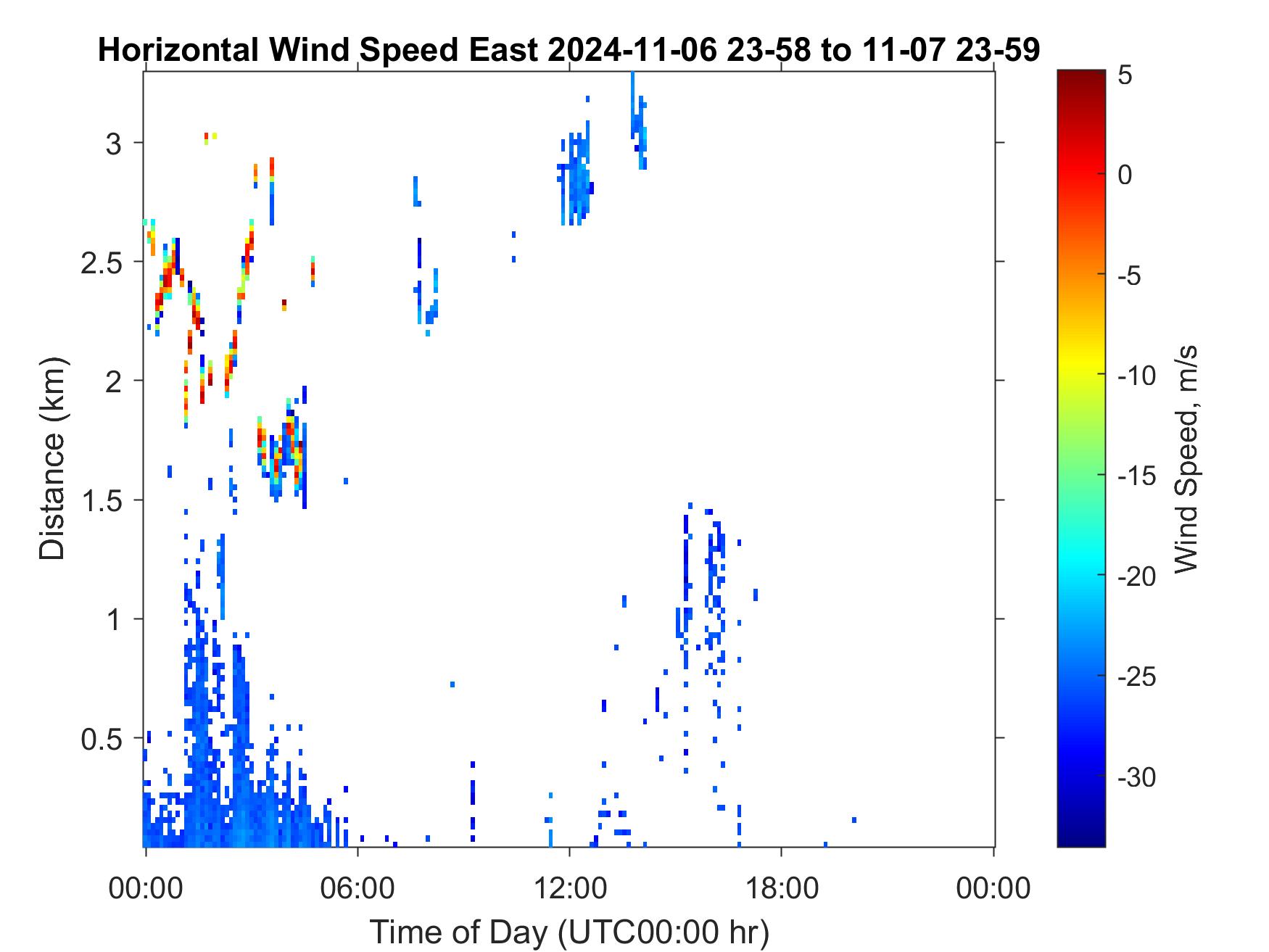 Horizontal Wind Speed East 2024-11-06 23-58 to 11-07 23-59

Distance (km)

3
2.5
2
1.5
1
0.5

00:00
06:00
12:00
18:00
00:00

Time of Day (UTC00:00 hr)

5
0
-5
-10
-15
-20
-25
-30

Wind Speed, m/s